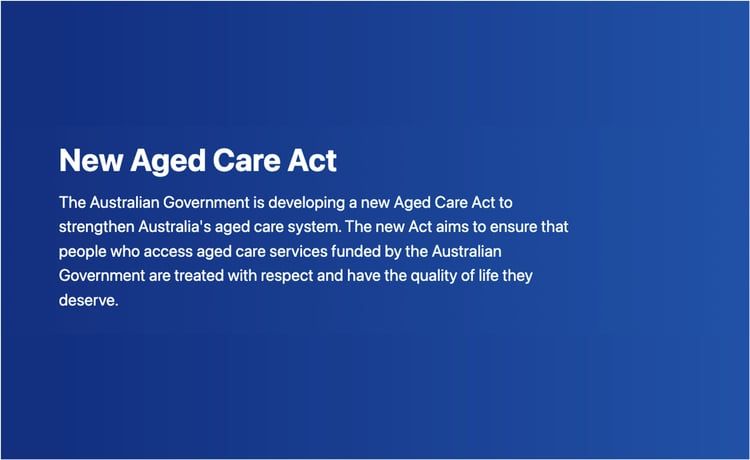 New Aged Care Act

The Australian Government is developing a new Aged Care Act to strengthen Australia's aged care system. The new Act aims to ensure that people who access aged care services funded by the Australian Government are treated with respect and have the quality of life they deserve.